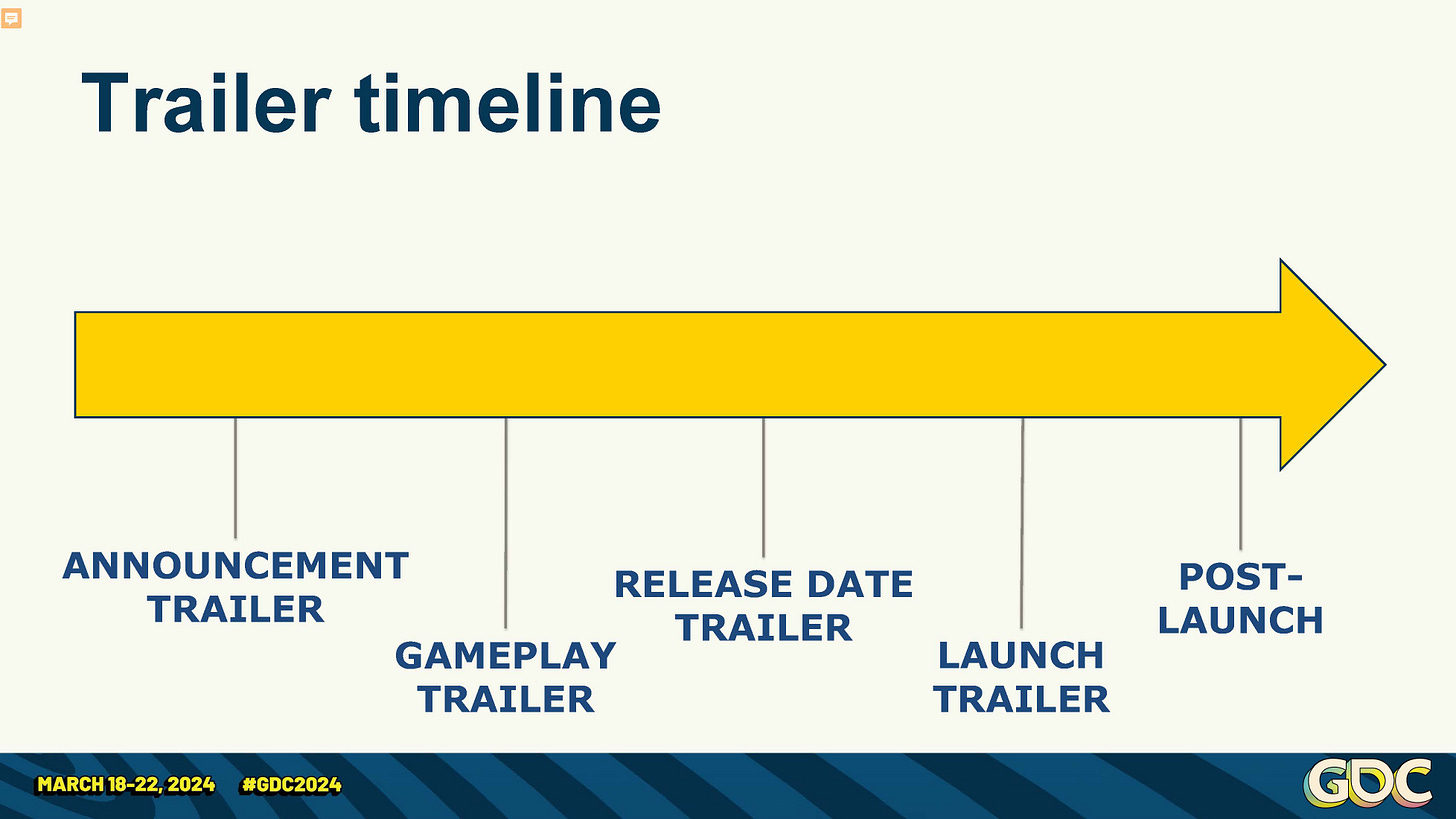 Trailer timeline

ANNOUNCEMENT TRAILER

GAMEPLAY TRAILER

RELEASE DATE TRAILER

LAUNCH TRAILER

POST-LAUNCH

MARCH 18-22, 2024 #GDC2024

GDC